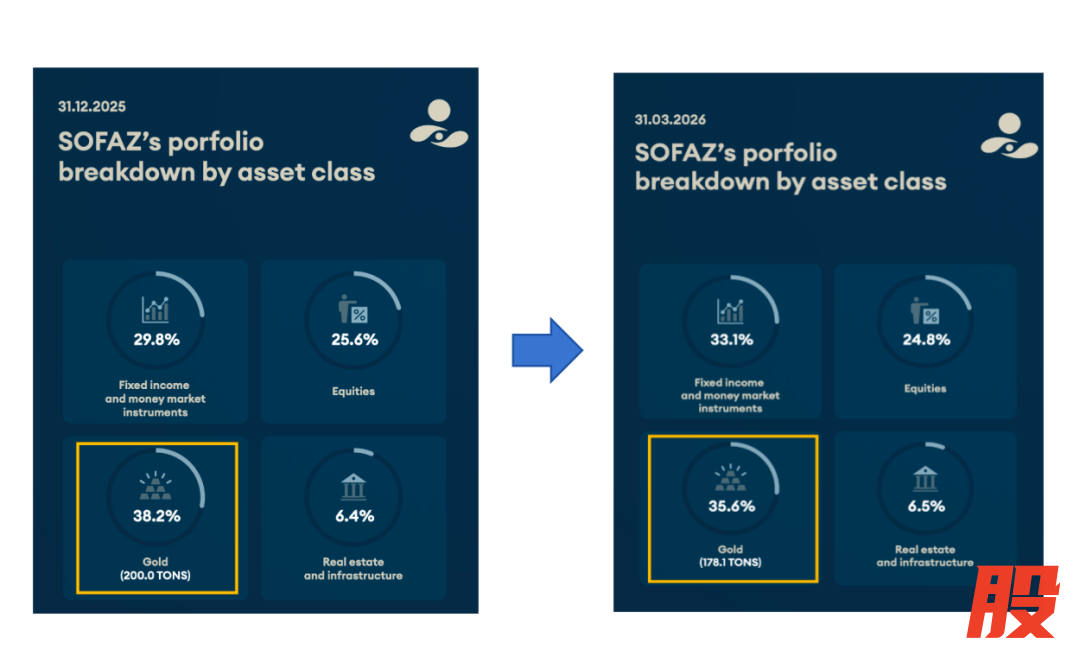 31.12.2025

SOFAZ's porfolio breakdown by asset class

29.8%

Fixed income and money market instruments

25.6%

Equities

38.2%

Gold (200.0 TONS)

6.4%

Real estate and infrastructure

31.03.2026

SOFAZ's porfolio breakdown by asset class

33.1%

Fixed income and money market instruments

24.8%

Equities

35.6%

Gold (178.1 TONS)

6.5%

Real estate and infrastructure

股